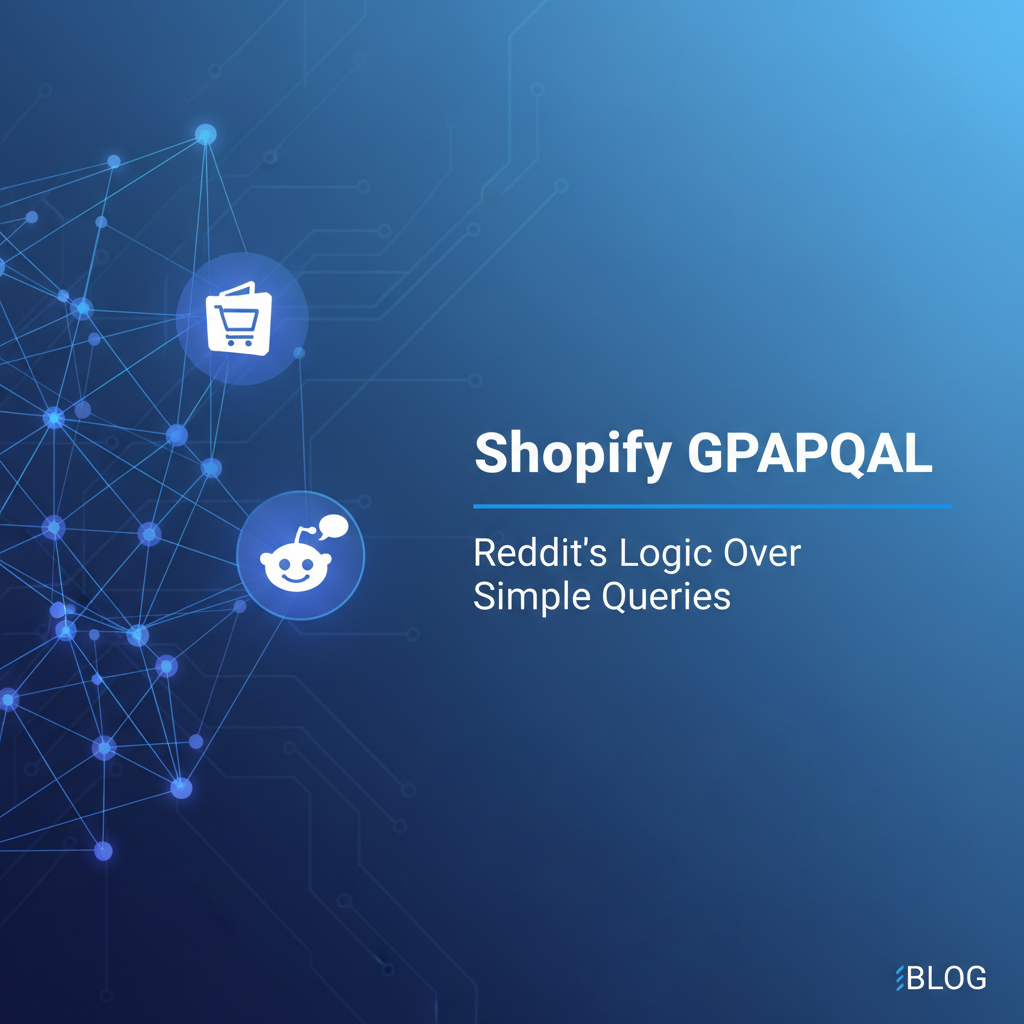 Shopify GPAPQAL

Reddit's Logic Over Simple Queries

BLOG